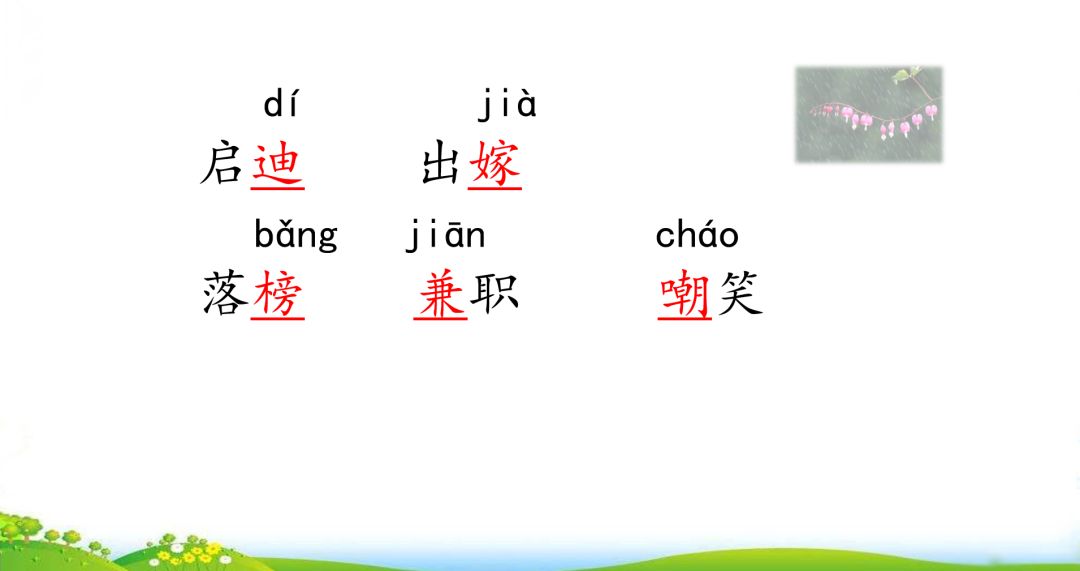 dí jià
启迪 出嫁

bǎng jiān cháo
落榜 兼职 嘲笑